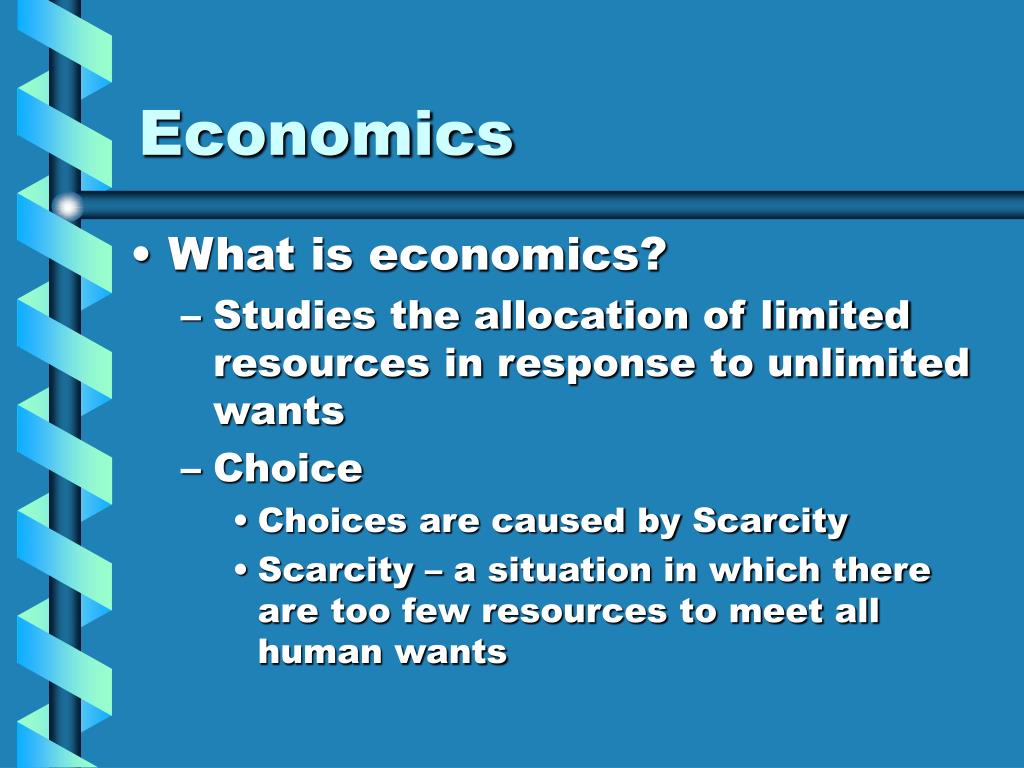 Economics

• What is economics?
– Studies the allocation of limited resources in response to unlimited wants
– Choice
• Choices are caused by Scarcity
• Scarcity – a situation in which there are too few resources to meet all human wants